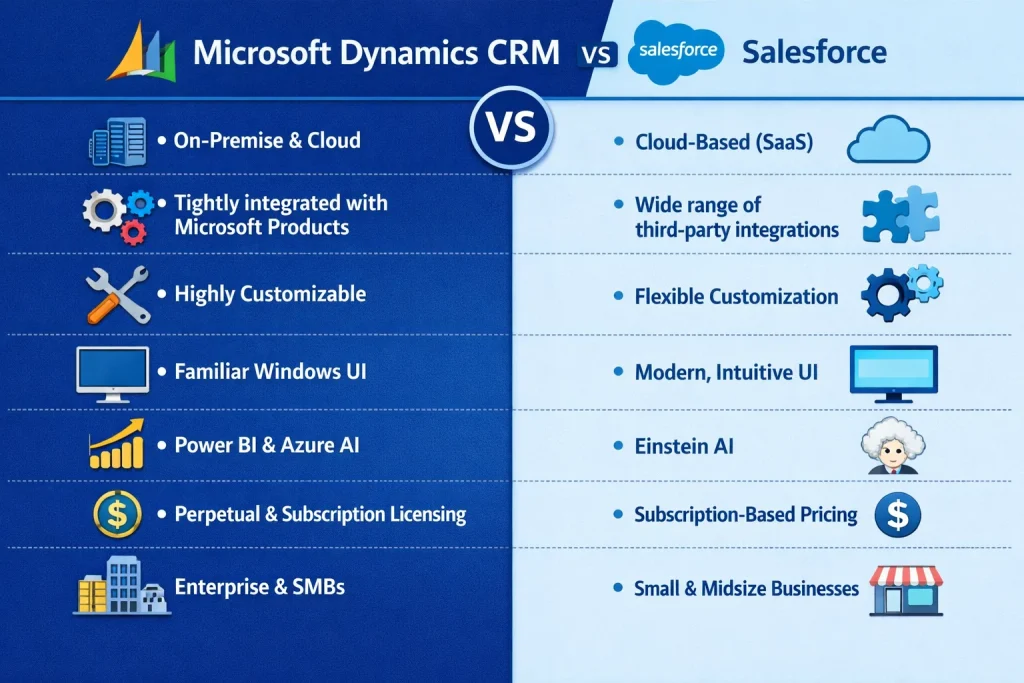 Microsoft Dynamics CRM vs salesforce Salesforce

VS

• On-Premise & Cloud
• Tightly integrated with Microsoft Products
• Highly Customizable
• Familiar Windows UI
• Power BI & Azure AI
• Perpetual & Subscription Licensing
Enterprise & SMBs

• Cloud-Based (SaaS)
• Wide range of third-party integrations
• Flexible Customization
• Modern, Intuitive UI
• Einstein AI
• Subscription-Based Pricing
• Small & Midsize Businesses